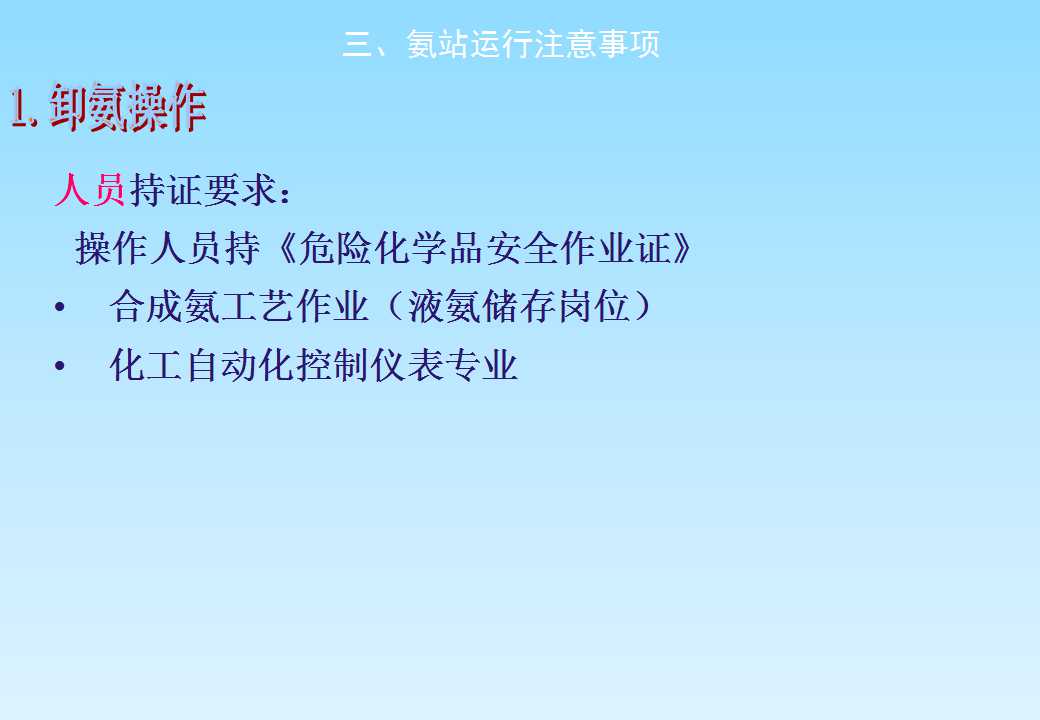 三、氨站运行注意事项

1. 卸氨操作

人员持证要求：

操作人员持《危险化学品安全作业证》

• 合成氨工艺作业（液氨储存岗位）

• 化工自动化控制仪表专业